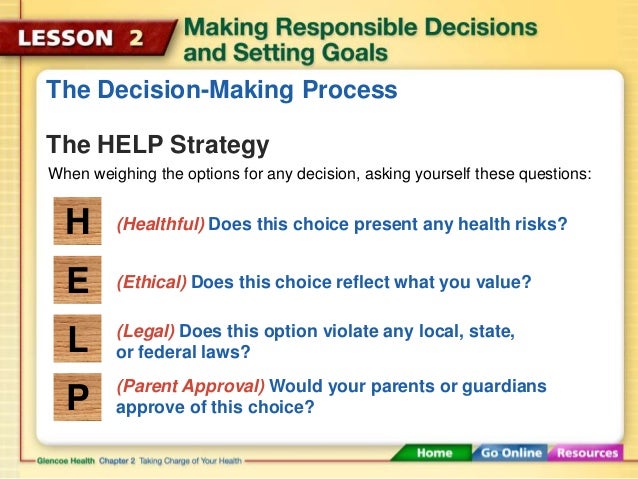 LESSON 2

Making Responsible Decisions and Setting Goals

The Decision-Making Process

The HELP Strategy

When weighing the options for any decision, asking yourself these questions:

H

(Healthful) Does this choice present any health risks?

E

(Ethical) Does this choice reflect what you value?

L

(Legal) Does this option violate any local, state, or federal laws?

P

(Parent Approval) Would your parents or guardians approve of this choice?

Glencoe Health Chapter 2 Taking Charge of Your Health

Home

Go Online

Resources